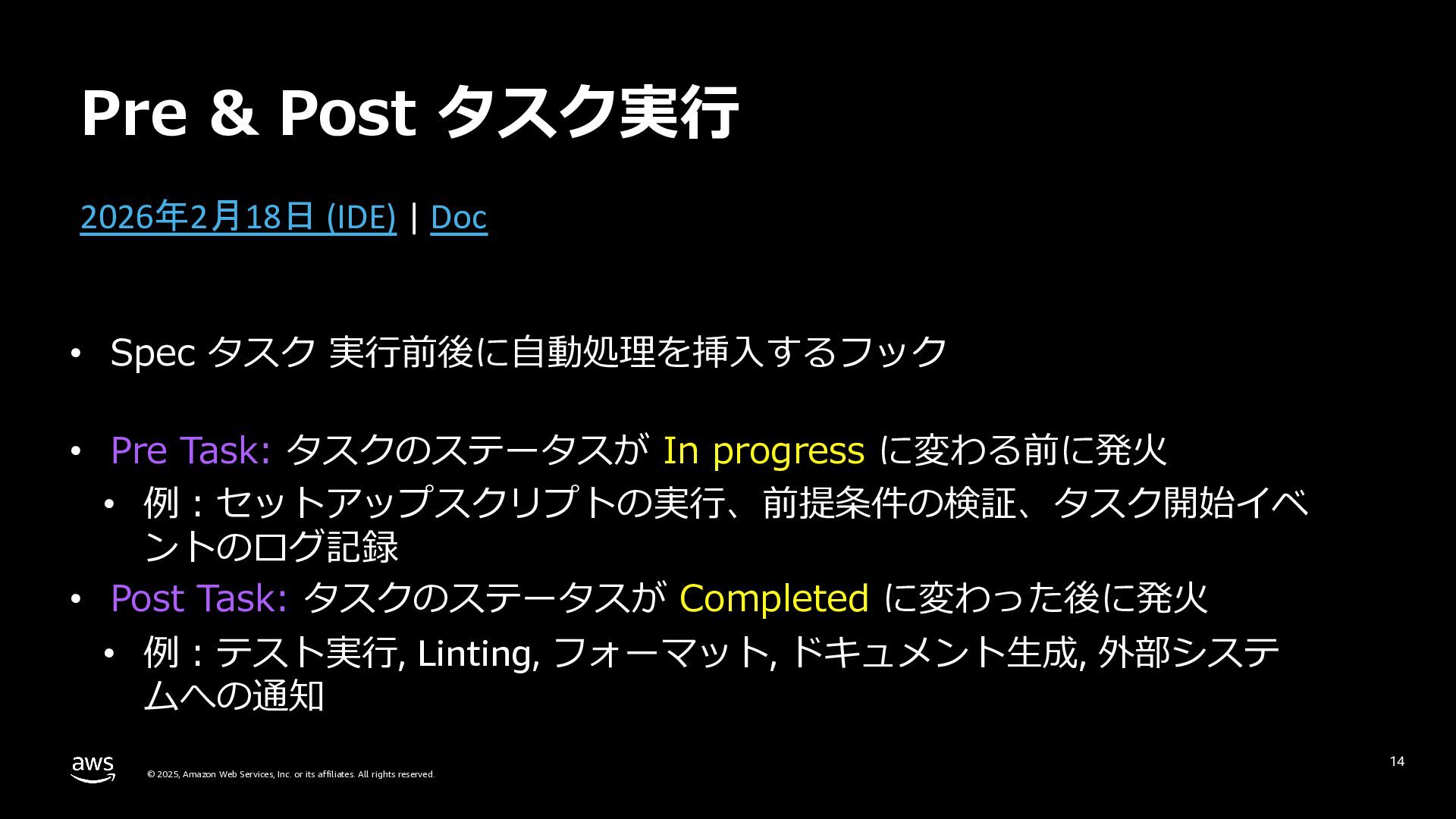 Pre & Post タスク実行

2026年2月18日 (IDE) | Doc

• Spec タスク 実行前後に自動処理を挿入するフック

• Pre Task: タスクのステータスが In progress に変わる前に発火
  • 例：セットアップスクリプトの実行、前提条件の検証、タスク開始イベントのログ記録
• Post Task: タスクのステータスが Completed に変わった後に発火
  • 例：テスト実行, Linting, フォーマット, ドキュメント生成, 外部システムへの通知

aws

© 2025, Amazon Web Services, Inc. or its affiliates. All rights reserved.

14